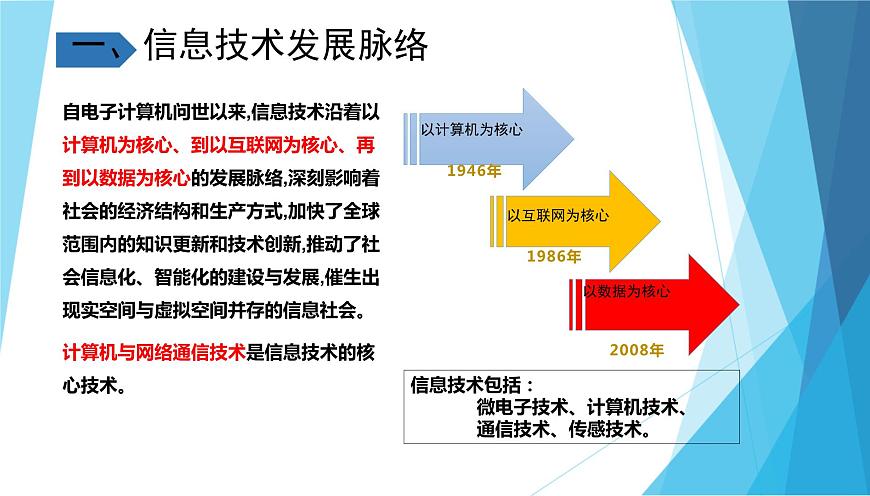 一、信息技术发展脉络

自电子计算机问世以来,信息技术沿着以计算机为核心、到以互联网为核心、再到以数据为核心的发展脉络,深刻影响着社会的经济结构和生产方式,加快了全球范围内的知识更新和技术创新,推动了社会信息化、智能化的建设与发展,催生出现实空间与虚拟空间并存的信息社会。

计算机与网络通信技术是信息技术的核心技术。

以计算机为核心
1946年
以互联网为核心
1986年
以数据为核心
2008年

信息技术包括:
微电子技术、计算机技术、
通信技术、传感技术。